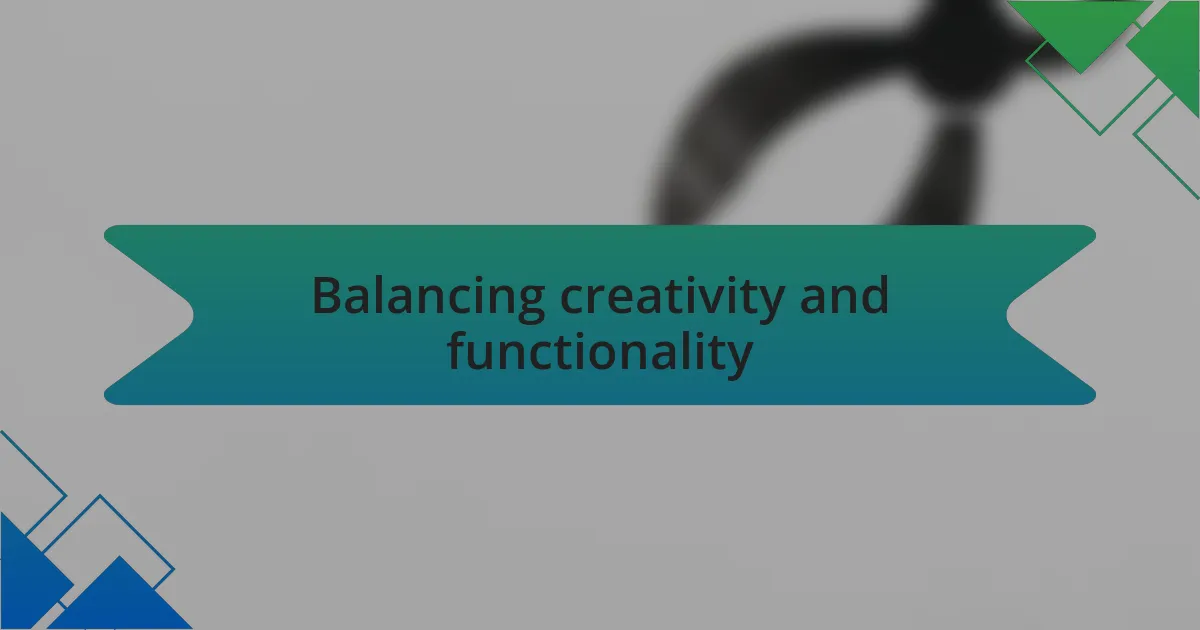 Balancing creativity and functionality